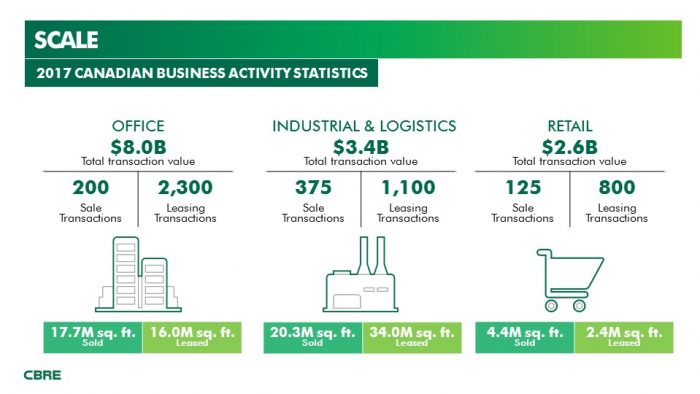 SCALE

2017 CANADIAN BUSINESS ACTIVITY STATISTICS

OFFICE
$8.0B
Total transaction value

200
Sale Transactions

2,300
Leasing Transactions

17.7M sq. ft.
Sold

16.0M sq. ft.
Leased

INDUSTRIAL & LOGISTICS
$3.4B
Total transaction value

375
Sale Transactions

1,100
Leasing Transactions

20.3M sq. ft.
Sold

34.0M sq. ft.
Leased

RETAIL
$2.6B
Total transaction value

125
Sale Transactions

800
Leasing Transactions

4.4M sq. ft.
Sold

2.4M sq. ft.
Leased

CBRE